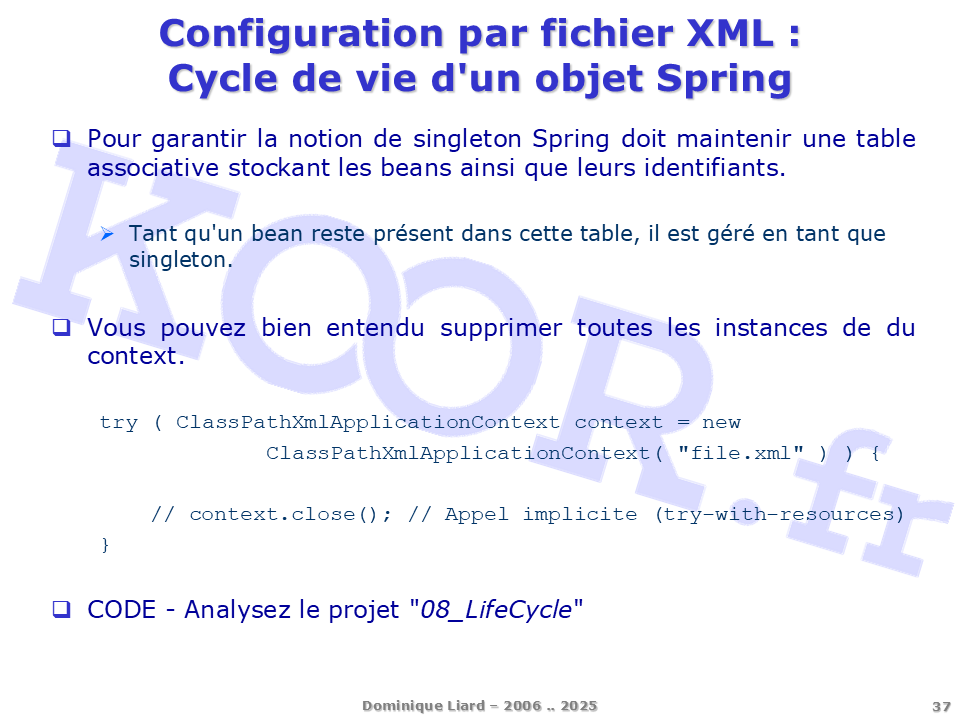 Configuration par fichier XML :
Cycle de vie d'un objet Spring

❑ Pour garantir la notion de singleton Spring doit maintenir une table associative stockant les beans ainsi que leurs identifiants.

➢ Tant qu'un bean reste présent dans cette table, il est géré en tant que singleton.

❑ Vous pouvez bien entendu supprimer toutes les instances de du context.

try ( ClassPathXmlApplicationContext context = new
ClassPathXmlApplicationContext( "file.xml" ) ) {

// context.close(); // Appel implicite (try-with-resources)
}

❑ CODE - Analysez le projet "08_LifeCycle"

KOOR.fr

Dominique Liard – 2006 .. 2025

37